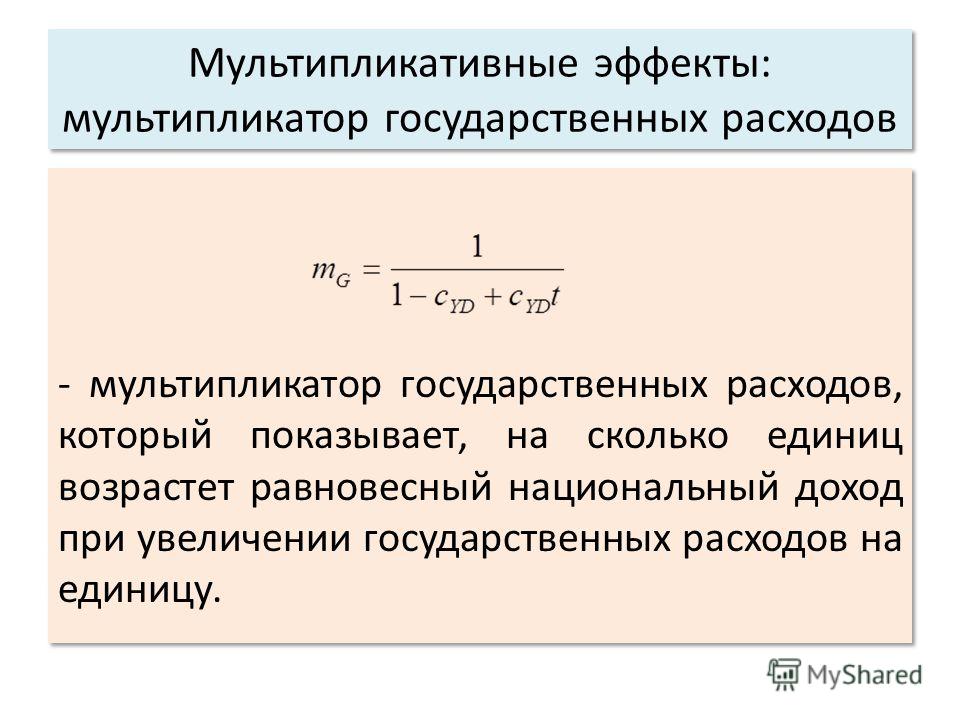 Мультипликативные эффекты: мультипликатор государственных расходов

$m_G = \frac{1}{1 - c_{YD} + c_{YD}t}$

- мультипликатор государственных расходов, который показывает, на сколько единиц возрастет равновесный национальный доход при увеличении государственных расходов на единицу.

MyShared